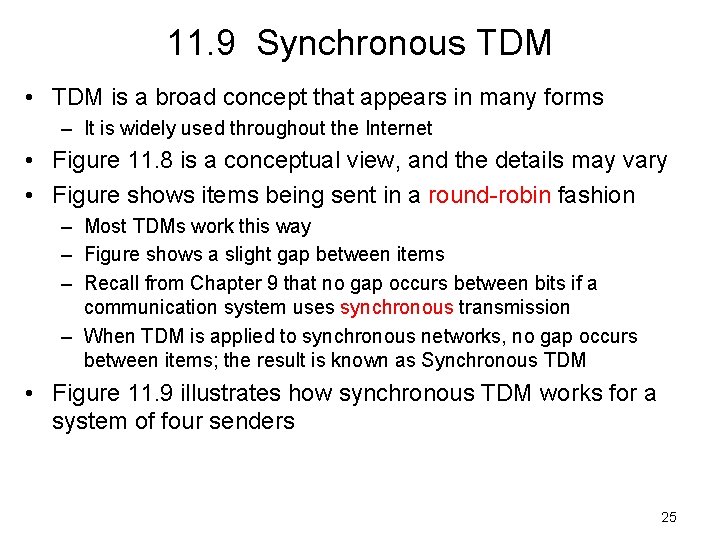 11.9 Synchronous TDM

• TDM is a broad concept that appears in many forms
  – It is widely used throughout the Internet
• Figure 11.8 is a conceptual view, and the details may vary
• Figure shows items being sent in a round-robin fashion
  – Most TDMs work this way
  – Figure shows a slight gap between items
  – Recall from Chapter 9 that no gap occurs between bits if a communication system uses synchronous transmission
  – When TDM is applied to synchronous networks, no gap occurs between items; the result is known as Synchronous TDM
• Figure 11.9 illustrates how synchronous TDM works for a system of four senders

25